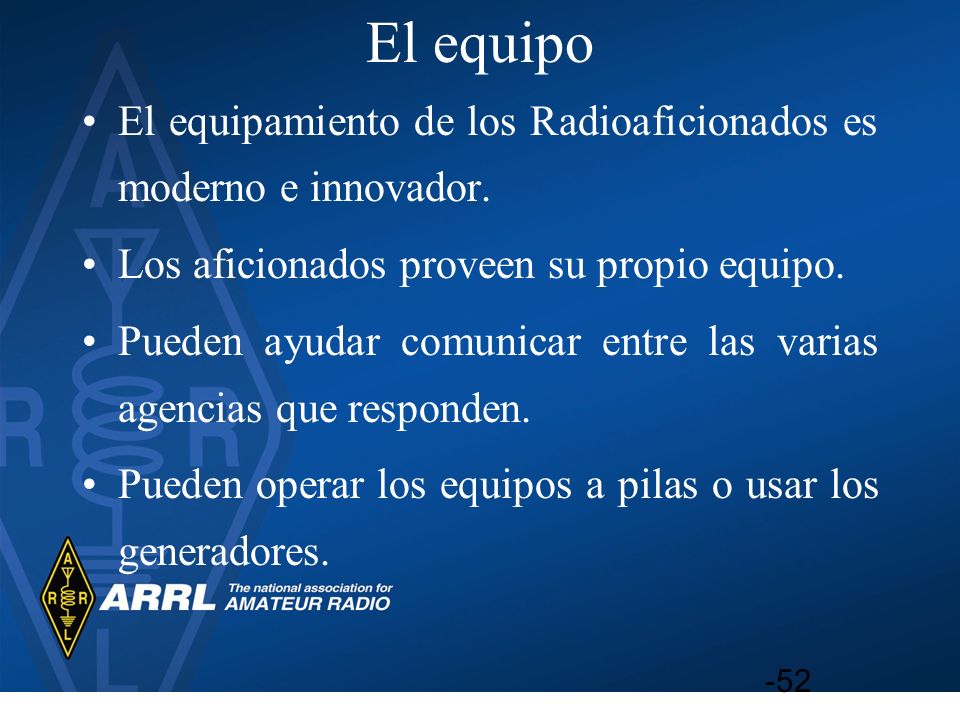 El equipo

• El equipamiento de los Radioaficionados es moderno e innovador.

• Los aficionados proveen su propio equipo.

• Pueden ayudar comunicar entre las varias agencias que responden.

• Pueden operar los equipos a pilas o usar los generadores.

A R R L

ARRL The national association for AMATEUR RADIO

-52